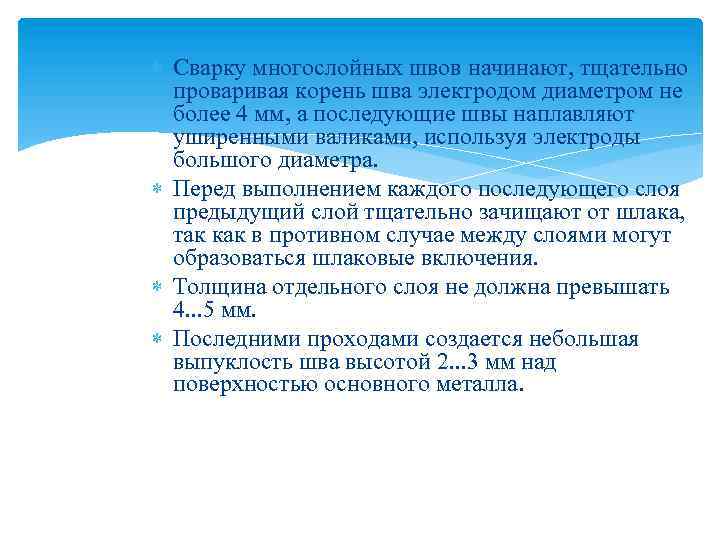 Сварку многослойных швов начинают, тщательно проваривая корень шва электродом диаметром не более 4 мм, а последующие швы наплавляют уширенными валиками, используя электроды большого диаметра.

Перед выполнением каждого последующего слоя предыдущий слой тщательно зачищают от шлака, так как в противном случае между слоями могут образоваться шлаковые включения.

Толщина отдельного слоя не должна превышать 4...5 мм.

Последними проходами создается небольшая выпуклость шва высотой 2...3 мм над поверхностью основного металла.